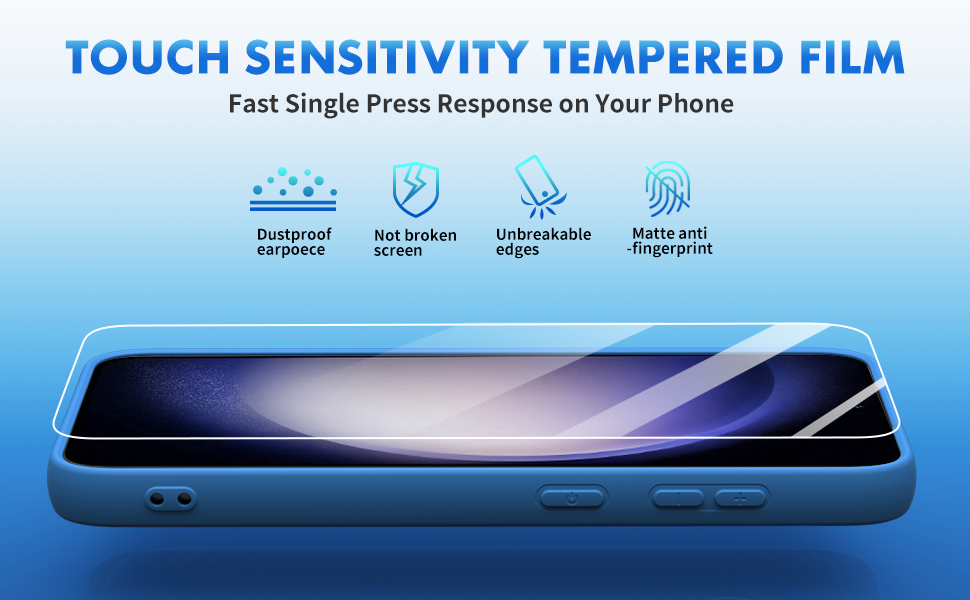 TOUCH SENSITIVITY TEMPERED FILM

Fast Single Press Response on Your Phone

Dustproof earpoece

Not broken screen

Unbreakable edges

Matte anti -fingerprint